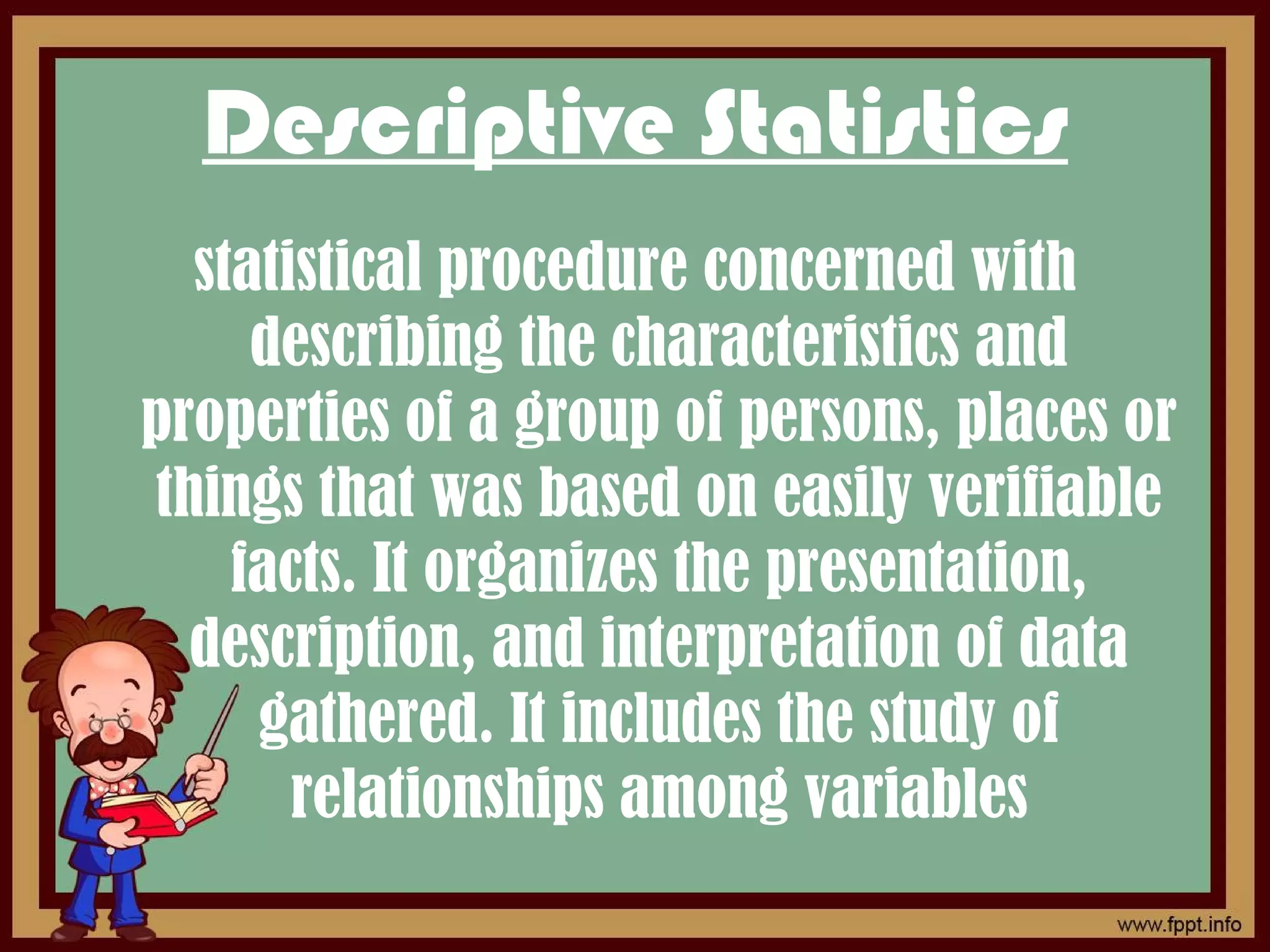 Descriptive Statistics

statistical procedure concerned with describing the characteristics and properties of a group of persons, places or things that was based on easily verifiable facts. It organizes the presentation, description, and interpretation of data gathered. It includes the study of relationships among variables

www.fppt.info